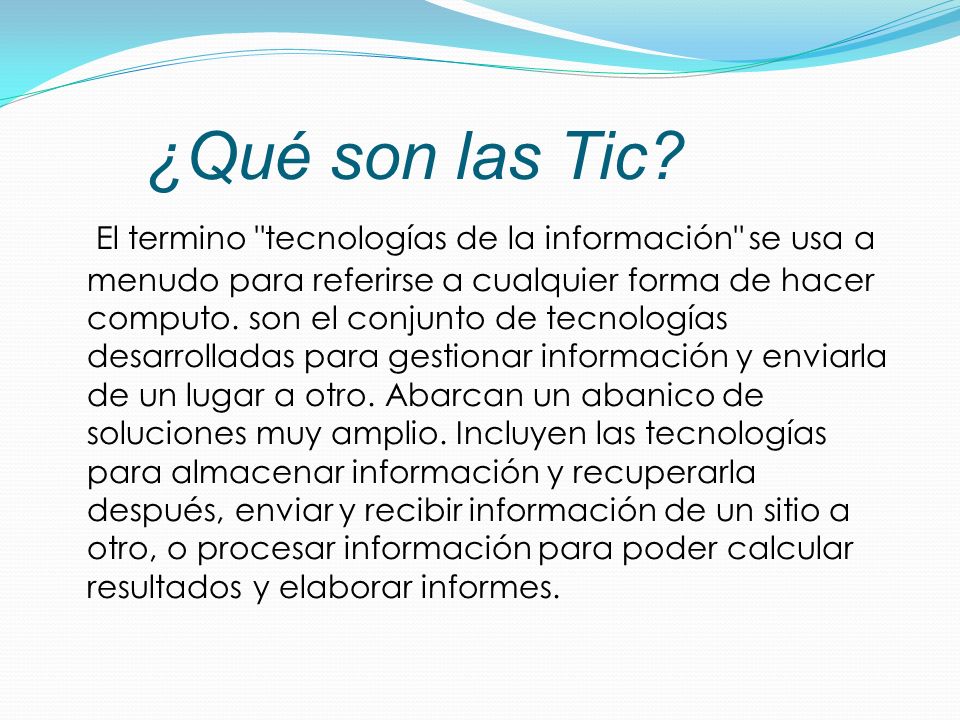 ¿Qué son las Tic?

El termino "tecnologías de la información" se usa a menudo para referirse a cualquier forma de hacer computo. son el conjunto de tecnologías desarrolladas para gestionar información y enviarla de un lugar a otro. Abarcan un abanico de soluciones muy amplio. Incluyen las tecnologías para almacenar información y recuperarla después, enviar y recibir información de un sitio a otro, o procesar información para poder calcular resultados y elaborar informes.